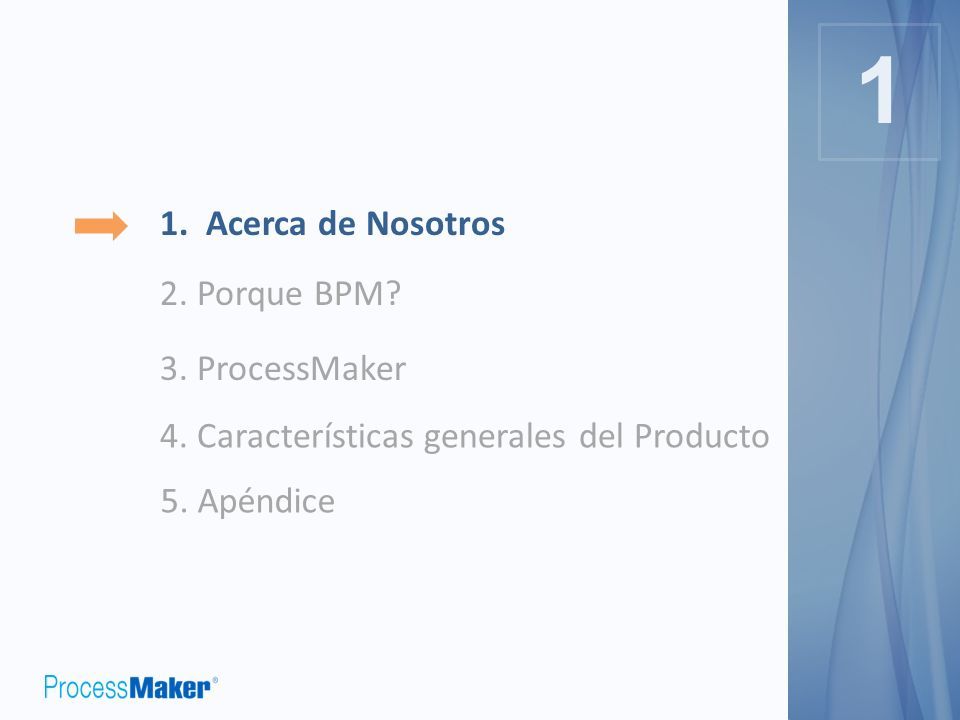 1

1. Acerca de Nosotros

2. Porque BPM?

3. ProcessMaker

4. Características generales del Producto

5. Apéndice

ProcessMaker®